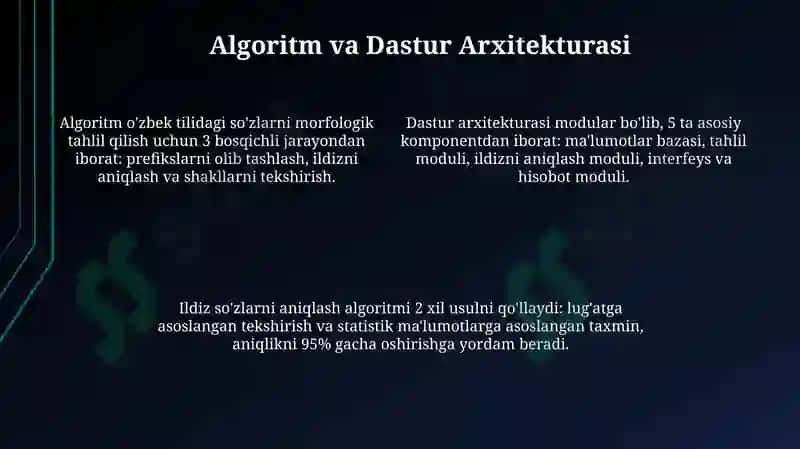 Algoritm va Dastur Arxitekturasi

Algoritm o'zbek tilidagi so'zlarni morfologik tahlil qilish uchun 3 bosqichli jarayondan iborat: prefikslarni olib tashlash, ildizni aniqlash va shakllarni tekshirish.

Dastur arxitekturasi modular bo'lib, 5 ta asosiy komponentdan iborat: ma'lumotlar bazasi, tahlil moduli, ildizni aniqlash moduli, interfeys va hisobot moduli.

Ildiz so'zlarni aniqlash algoritmi 2 xil usulni qo'llaydi: lug'atga asoslangan tekshirish va statistik ma'lumotlarga asoslangan taxmin, aniqlikni 95% gacha oshirishga yordam beradi.